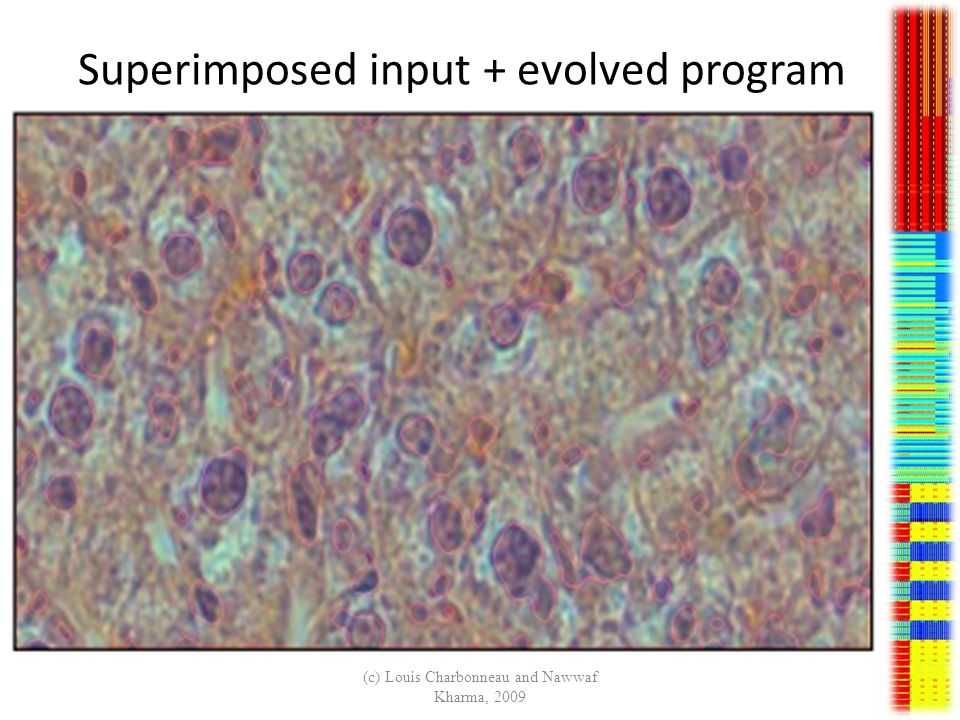 Superimposed input + evolved program

(c) Louis Charbonneau and Nawwaf Kharma, 2009